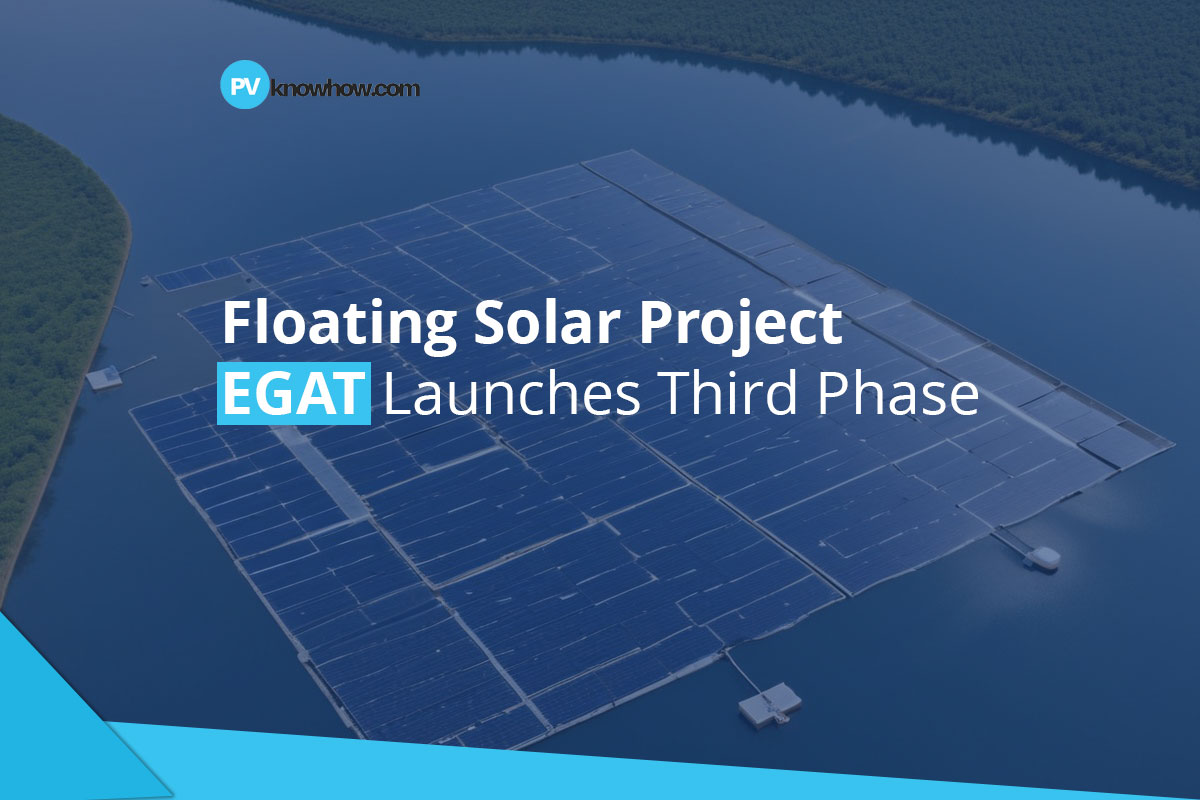 PV knowhow.com

Floating Solar Project
EGAT Launches Third Phase